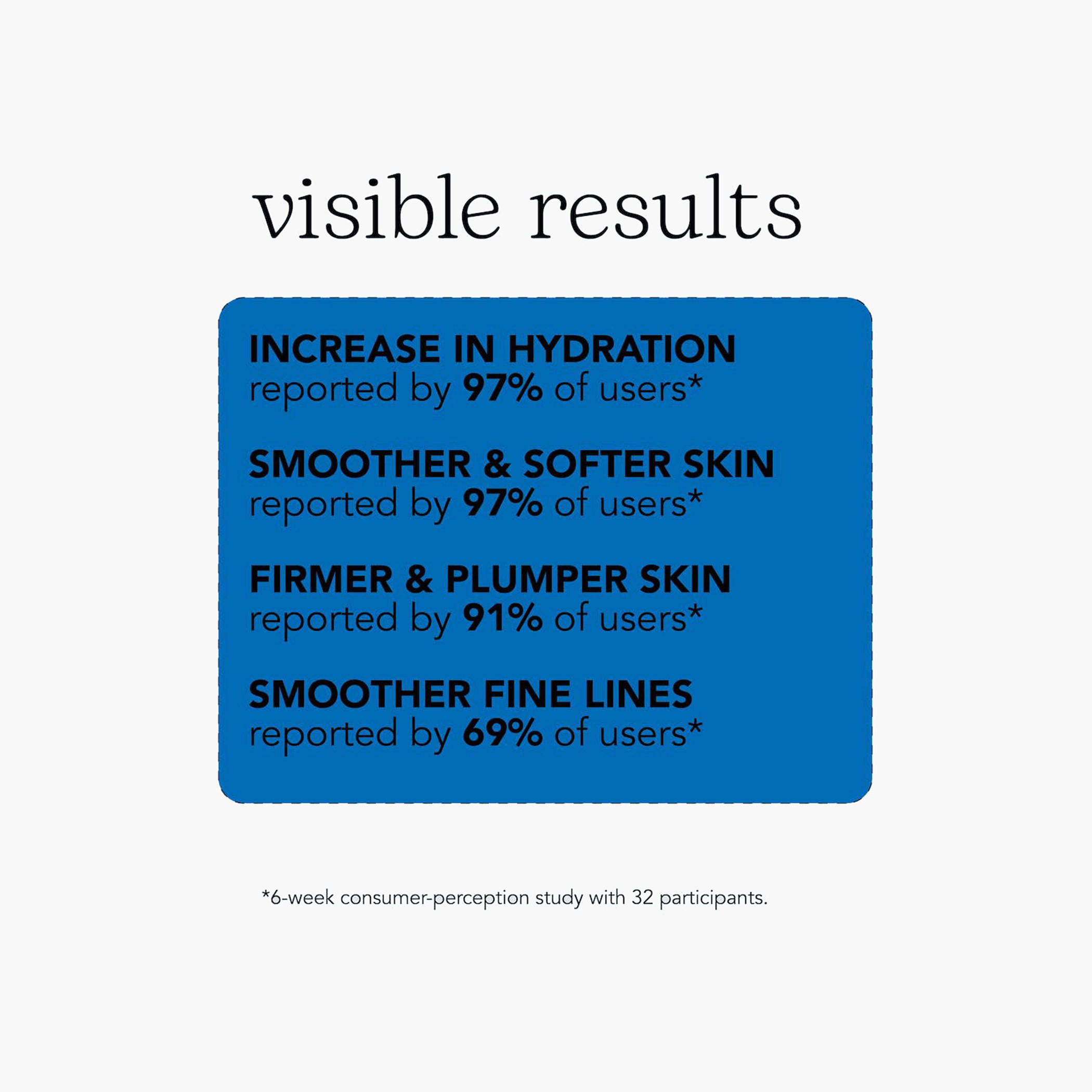 visible results

INCREASE IN HYDRATION
reported by 97% of users*

SMOOTHER & SOFTER SKIN
reported by 97% of users*

FIRMER & PLUMPER SKIN
reported by 91% of users*

SMOOTHER FINE LINES
reported by 69% of users*

*6-week consumer-perception study with 32 participants.